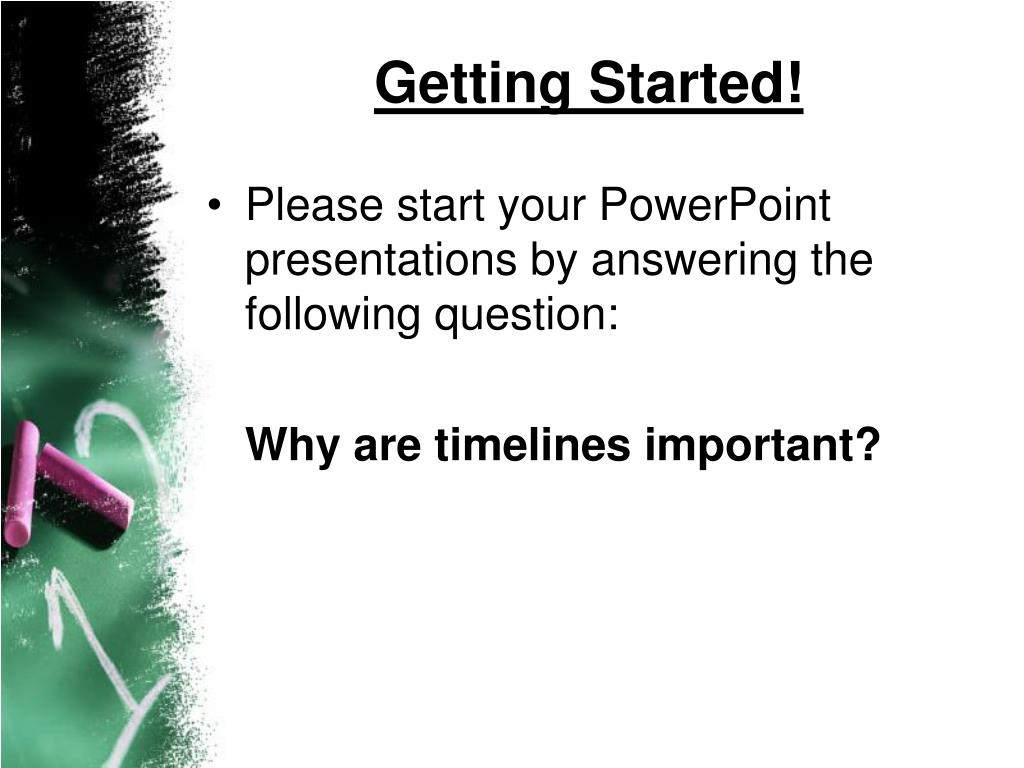 Getting Started!

• Please start your PowerPoint presentations by answering the following question:

Why are timelines important?